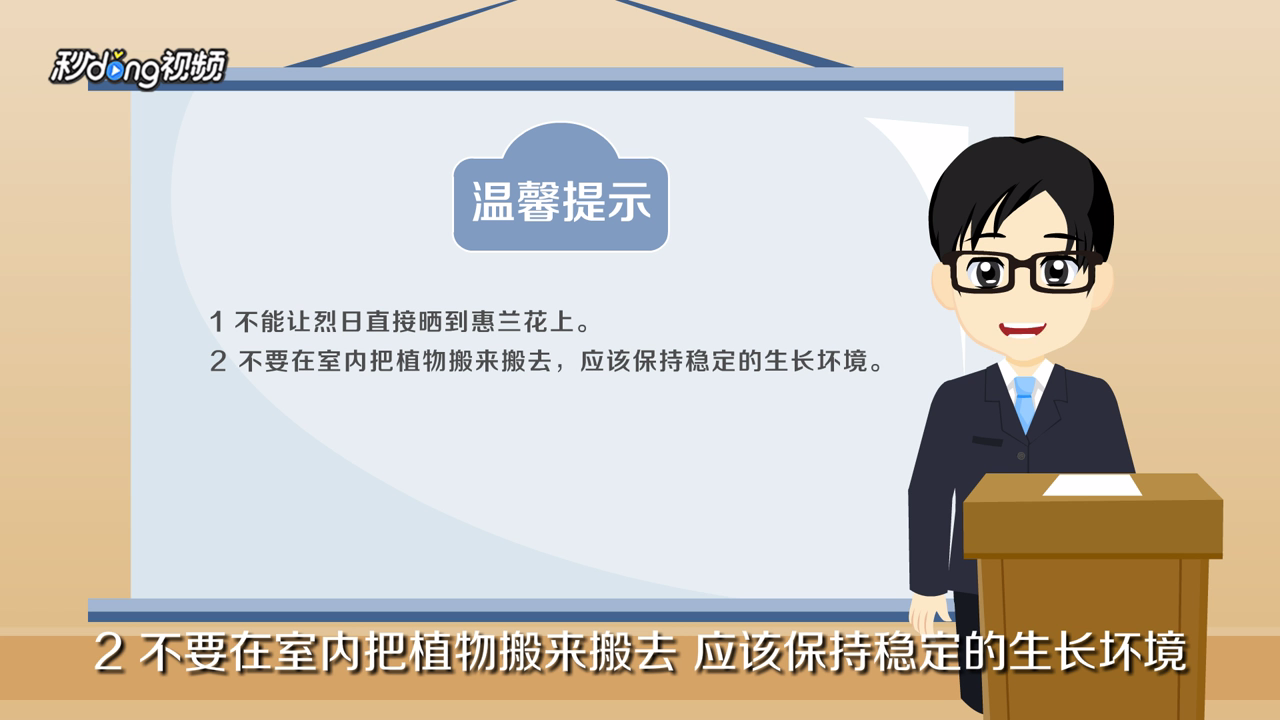 秒dong视频

温馨提示

1 不能让烈日直接晒到惠兰花上。
2 不要在室内把植物搬来搬去，应该保持稳定的生长坏境。

2 不要在室内把植物搬来搬去 应该保持稳定的生长坏境